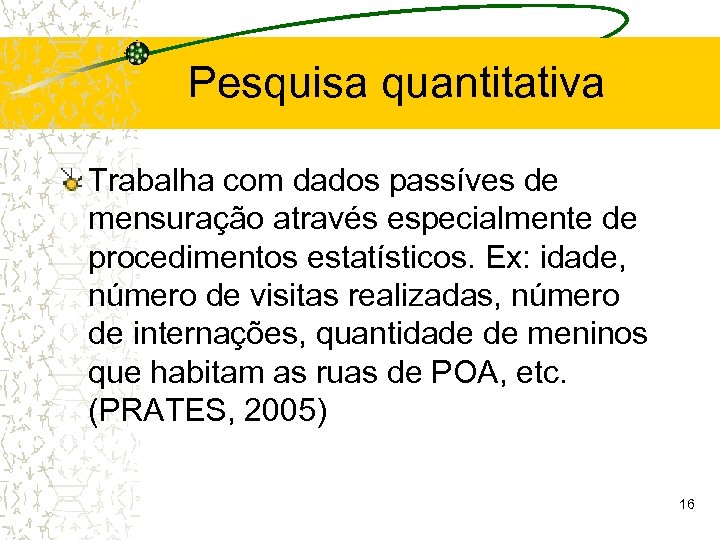 Pesquisa quantitativa

Trabalha com dados passíves de mensuração através especialmente de procedimentos estatísticos. Ex: idade, número de visitas realizadas, número de internações, quantidade de meninos que habitam as ruas de POA, etc. (PRATES, 2005)

16